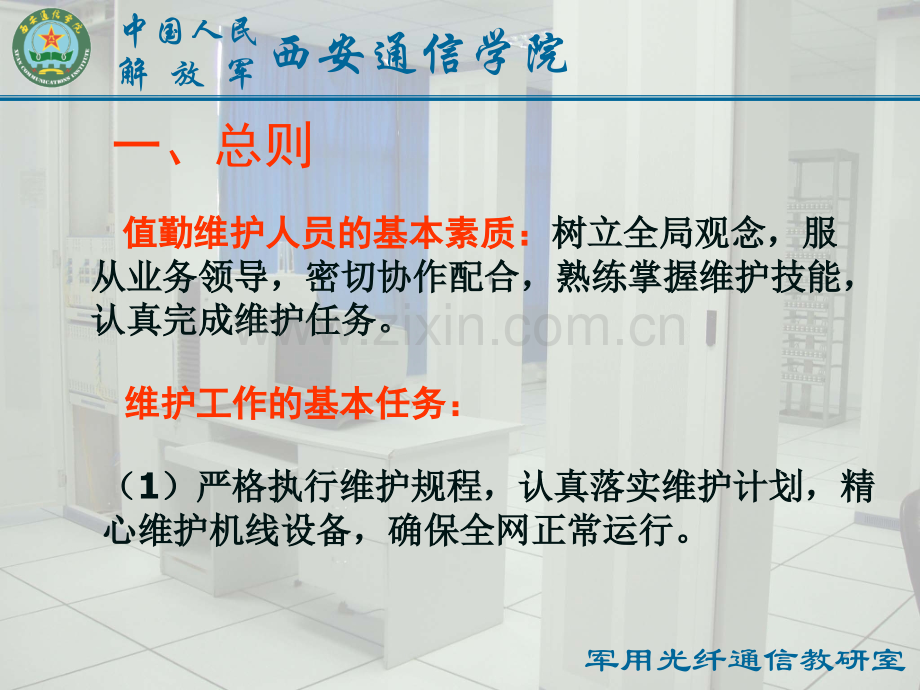 中国人民解放军 西安通信学院

一、总则

值勤维护人员的基本素质：树立全局观念，服从业务领导，密切协作配合，熟练掌握维护技能，认真完成维护任务。

www.zixin.com.cn

维护工作的基本任务：

（1）严格执行维护规程，认真落实维护计划，精心维护机线设备，确保全网正常运行。

军用光纤通信教研室